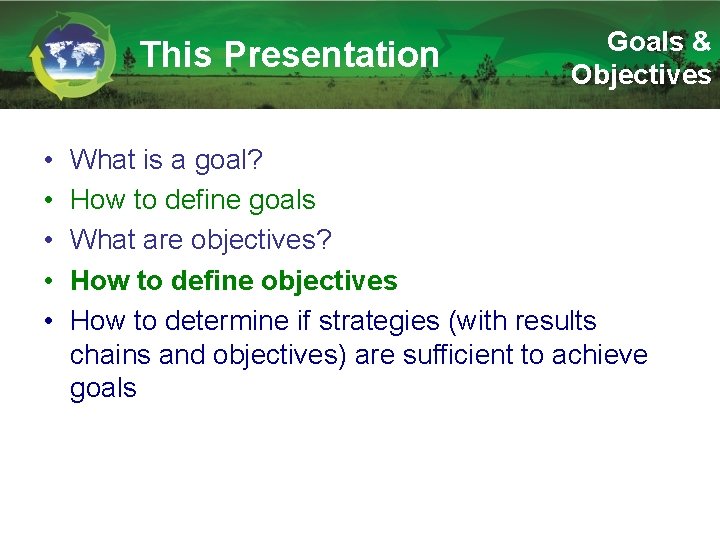 This Presentation

Goals & Objectives

• What is a goal?
• How to define goals
• What are objectives?
• How to define objectives
• How to determine if strategies (with results chains and objectives) are sufficient to achieve goals